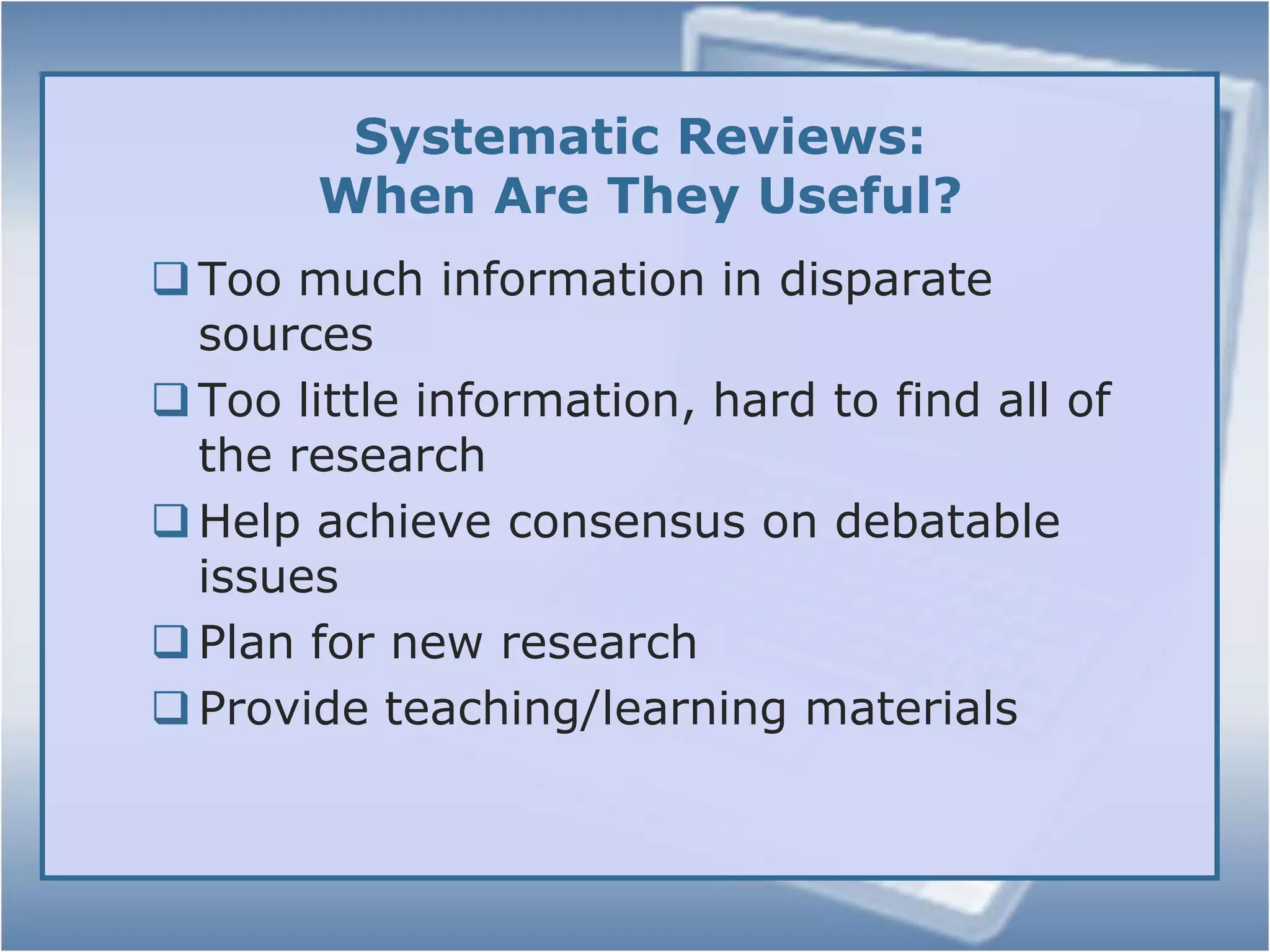 Systematic Reviews:
When Are They Useful?

❑ Too much information in disparate sources

❑ Too little information, hard to find all of the research

❑ Help achieve consensus on debatable issues

❑ Plan for new research

❑ Provide teaching/learning materials